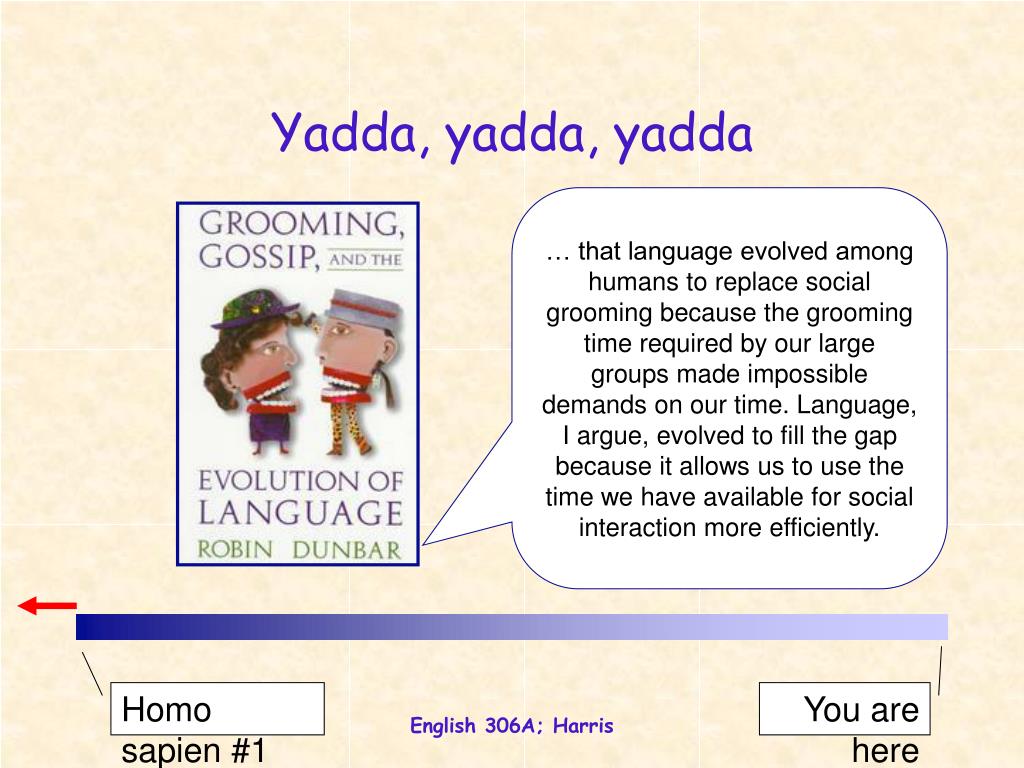 Yadda, yadda, yadda

GROOMING, GOSSIP, AND THE EVOLUTION OF LANGUAGE
ROBIN DUNBAR

… that language evolved among humans to replace social grooming because the grooming time required by our large groups made impossible demands on our time. Language, I argue, evolved to fill the gap because it allows us to use the time we have available for social interaction more efficiently.

Homo sapien #1

English 306A; Harris

You are here